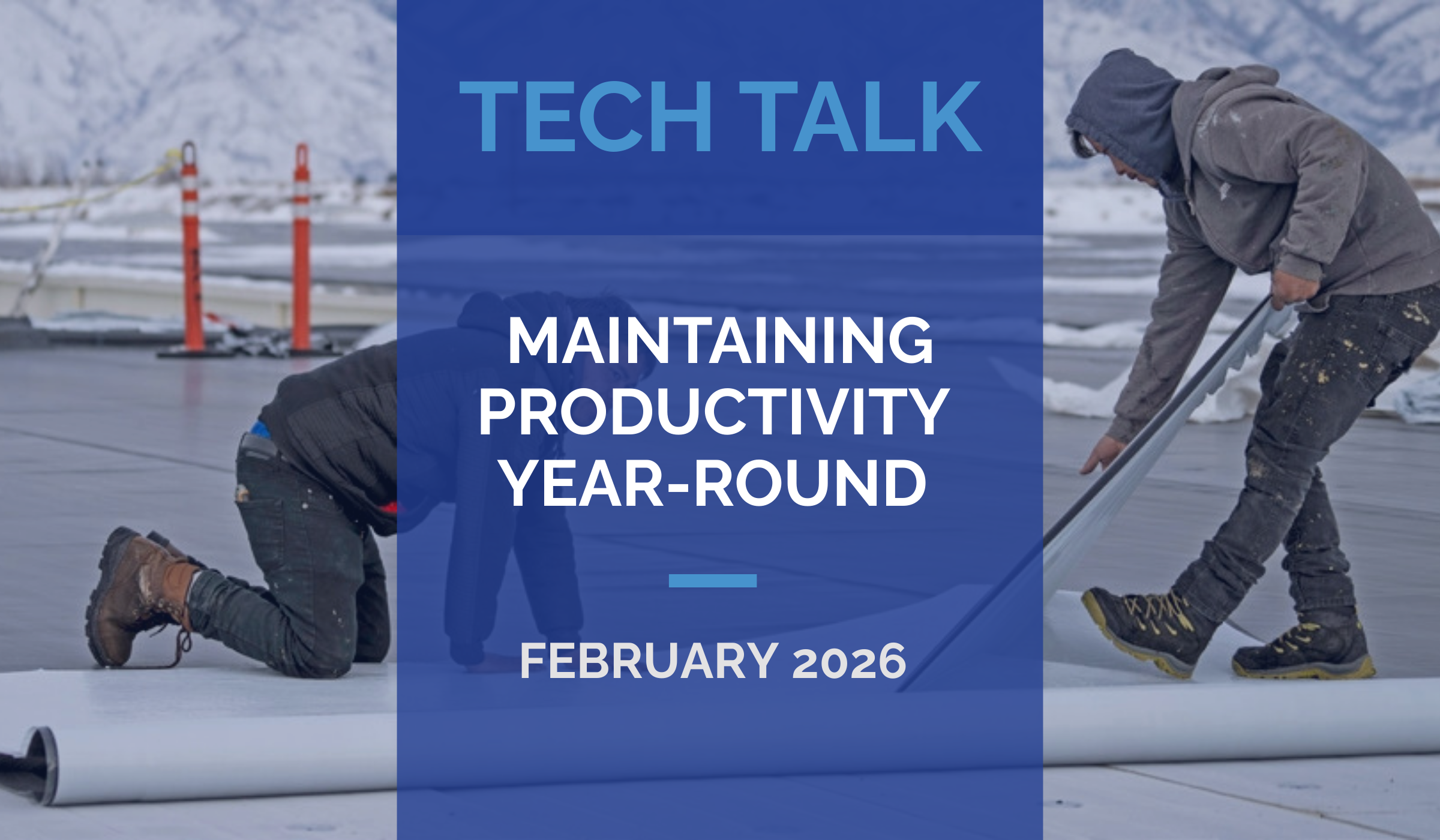 TECH TALK

MAINTAINING PRODUCTIVITY YEAR-ROUND

FEBRUARY 2026